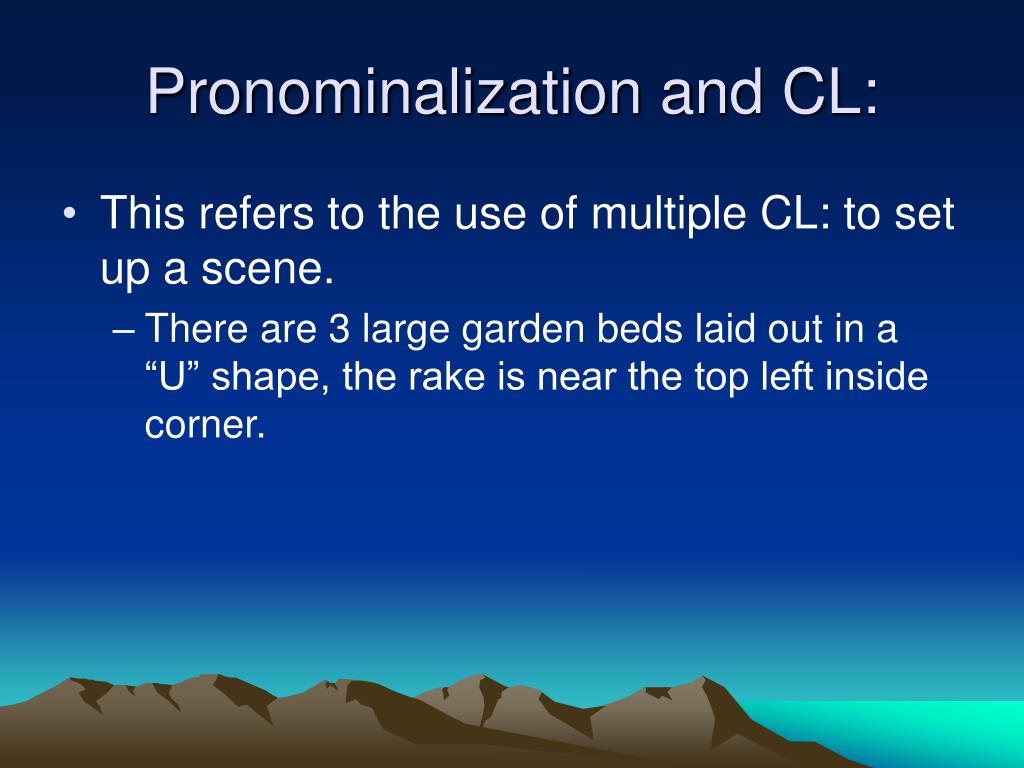 Pronominalization and CL:

• This refers to the use of multiple CL: to set up a scene.

– There are 3 large garden beds laid out in a “U” shape, the rake is near the top left inside corner.